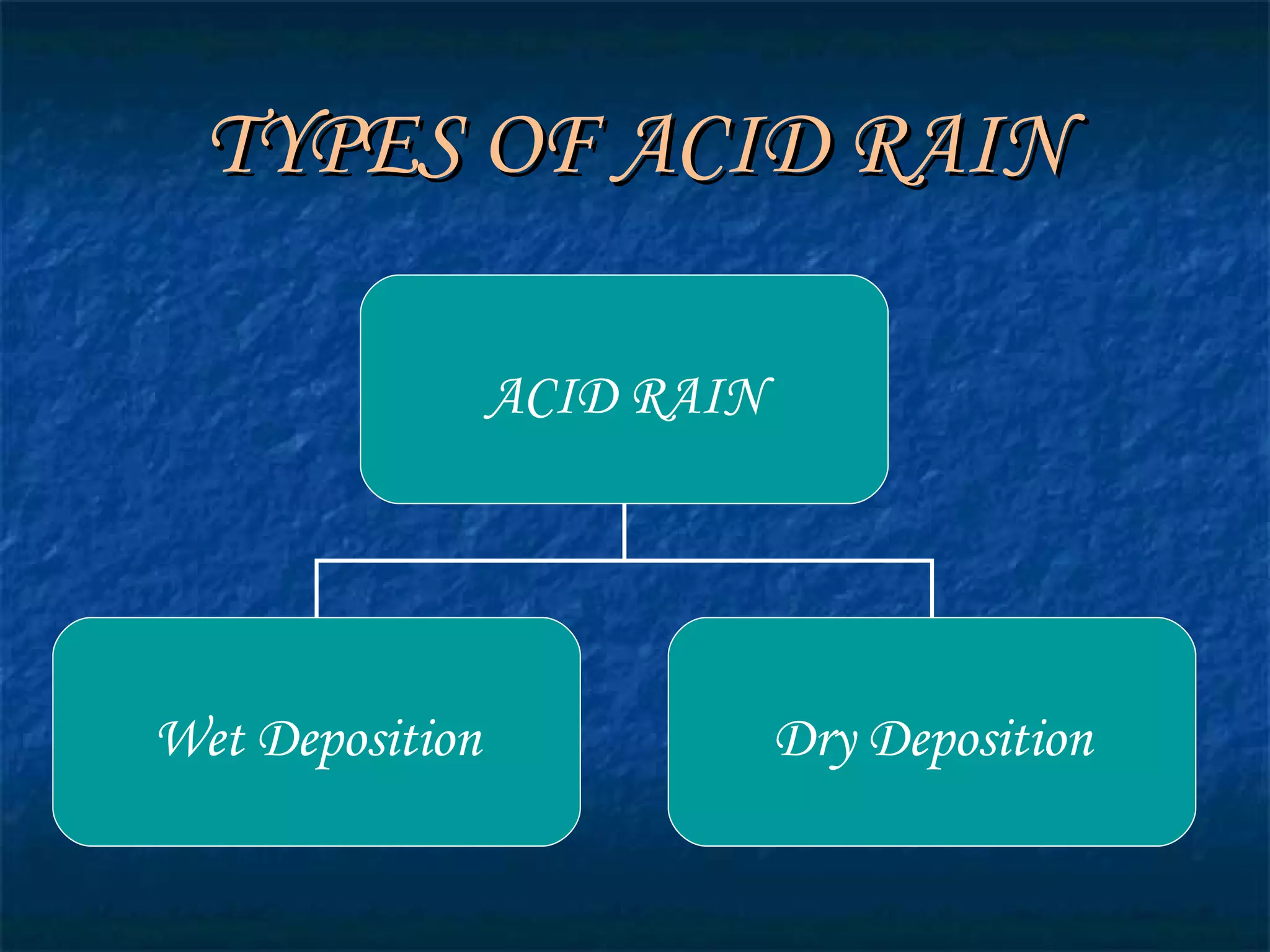 TYPES OF ACID RAIN

ACID RAIN

Wet Deposition

Dry Deposition